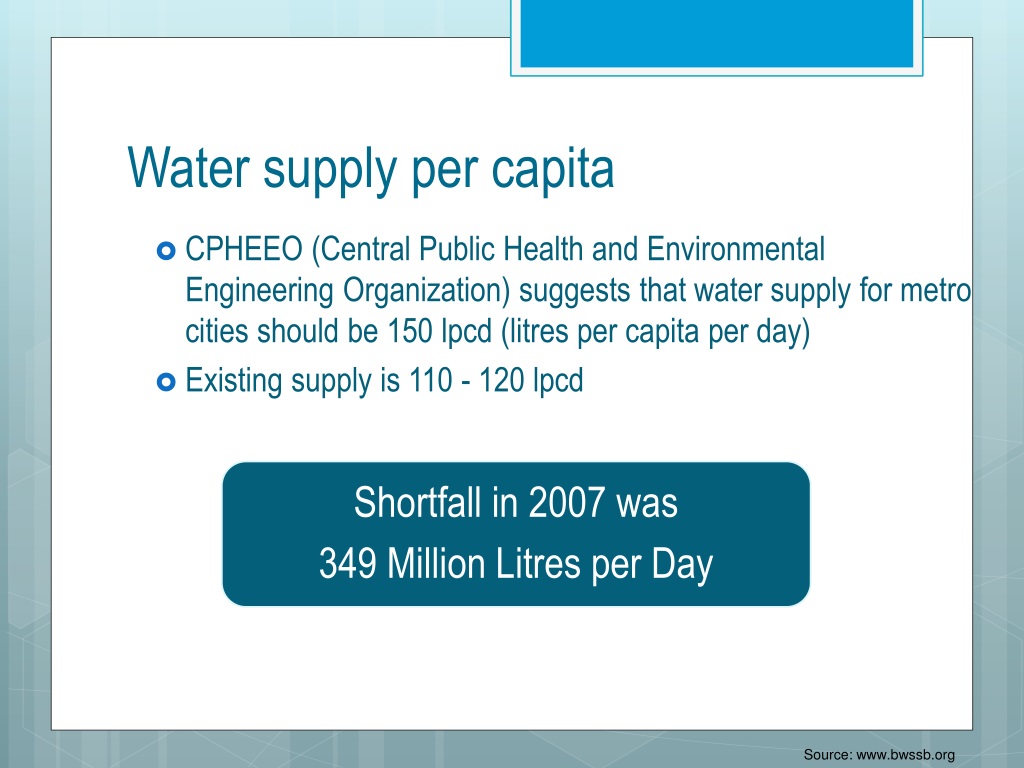 Water supply per capita

CPHEEO (Central Public Health and Environmental Engineering Organization) suggests that water supply for metro cities should be 150 lpcd (litres per capita per day)

Existing supply is 110 - 120 lpcd

Shortfall in 2007 was
349 Million Litres per Day

Source: www.bwssb.org